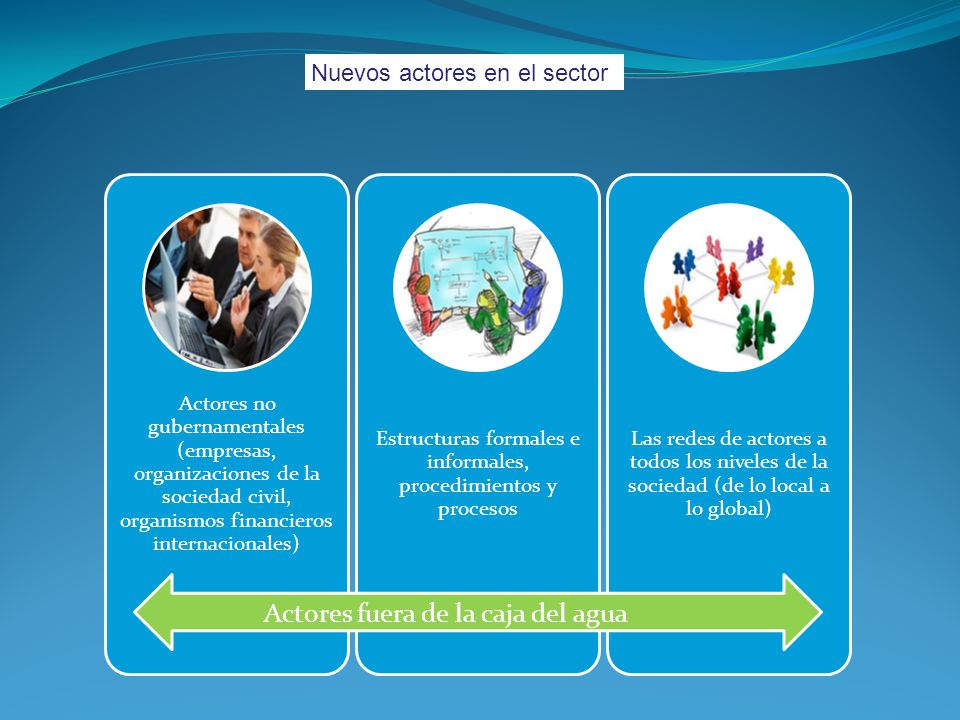 Nuevos actores en el sector

Actores no gubernamentales (empresas, organizaciones de la sociedad civil, organismos financieros internacionales)

Estructuras formales e informales, procedimientos y procesos

Las redes de actores a todos los niveles de la sociedad (de lo local a lo global)

Actores fuera de la caja del agua